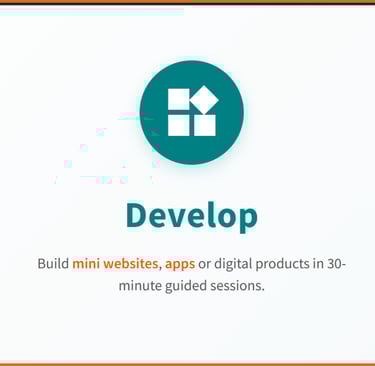 Develop

Build mini websites, apps or digital products in 30-minute guided sessions.